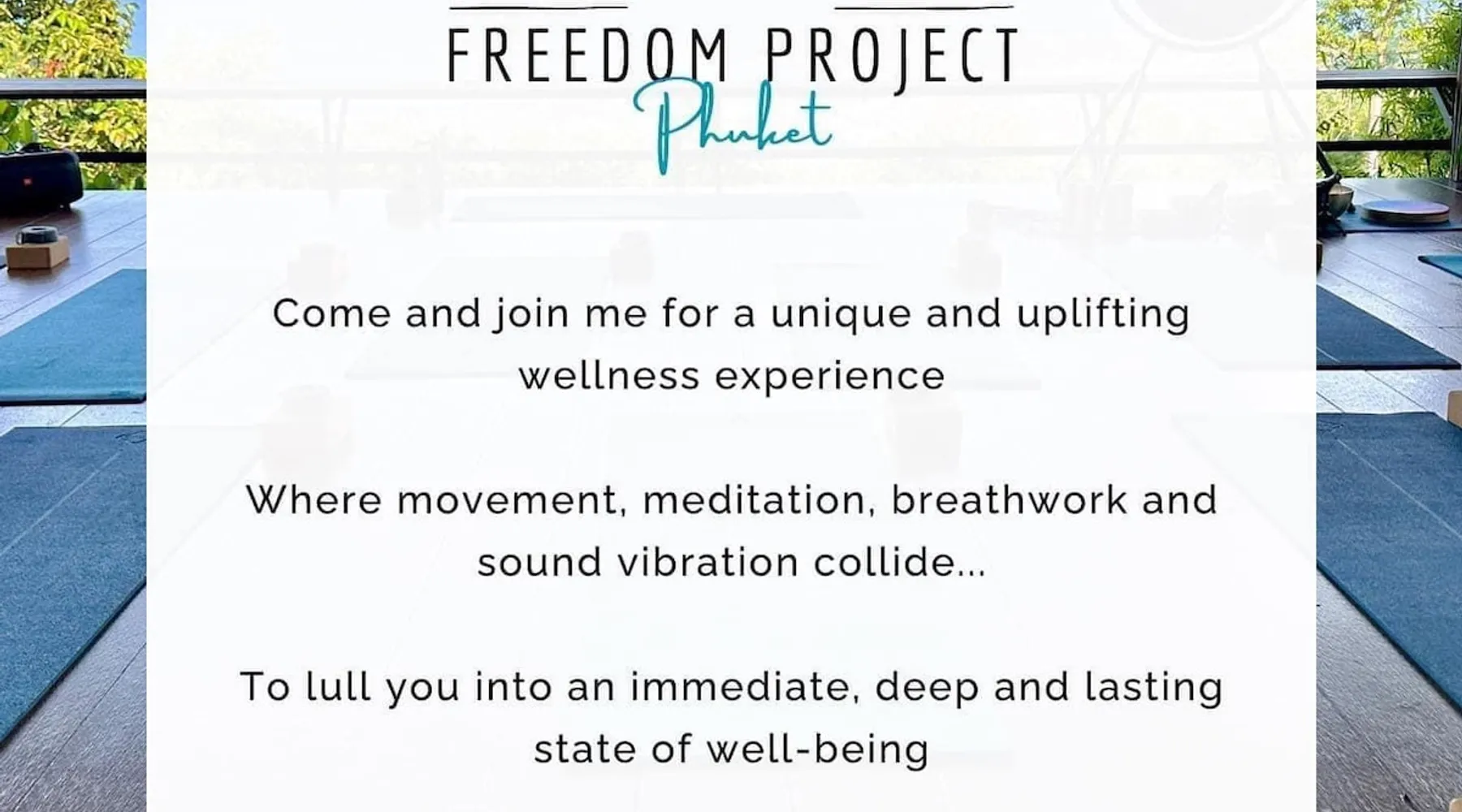 FREEDOM PROJECT
Phuket

Come and join me for a unique and uplifting wellness experience

Where movement, meditation, breathwork and sound vibration collide...

To lull you into an immediate, deep and lasting state of well-being